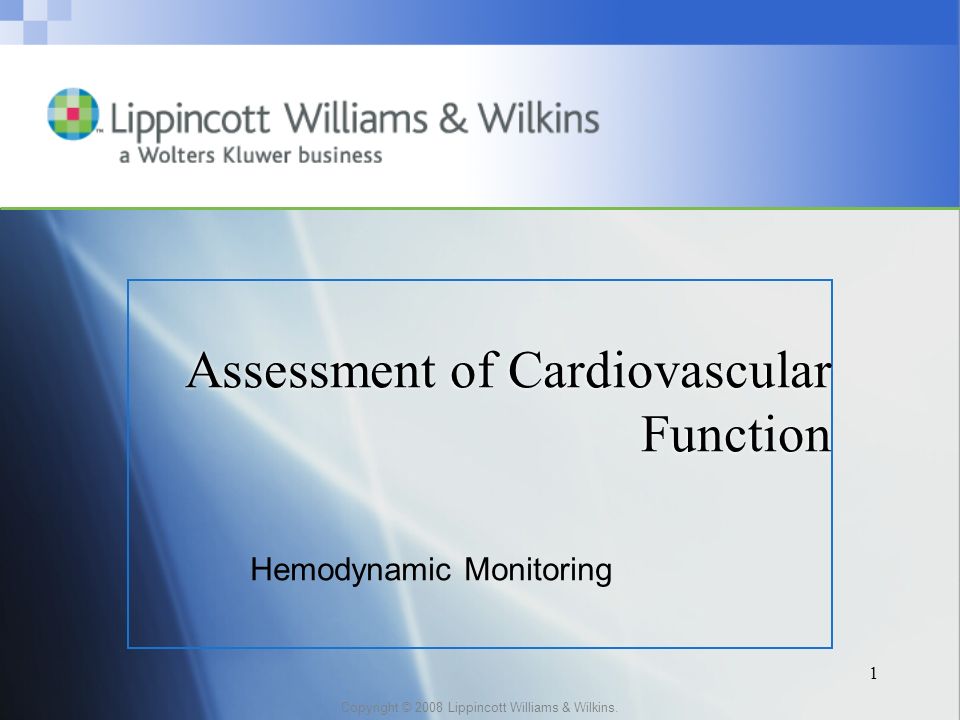 Lippincott Williams & Wilkins
a Wolters Kluwer business

Assessment of Cardiovascular Function

Hemodynamic Monitoring

1

Copyright © 2008 Lippincott Williams & Wilkins.